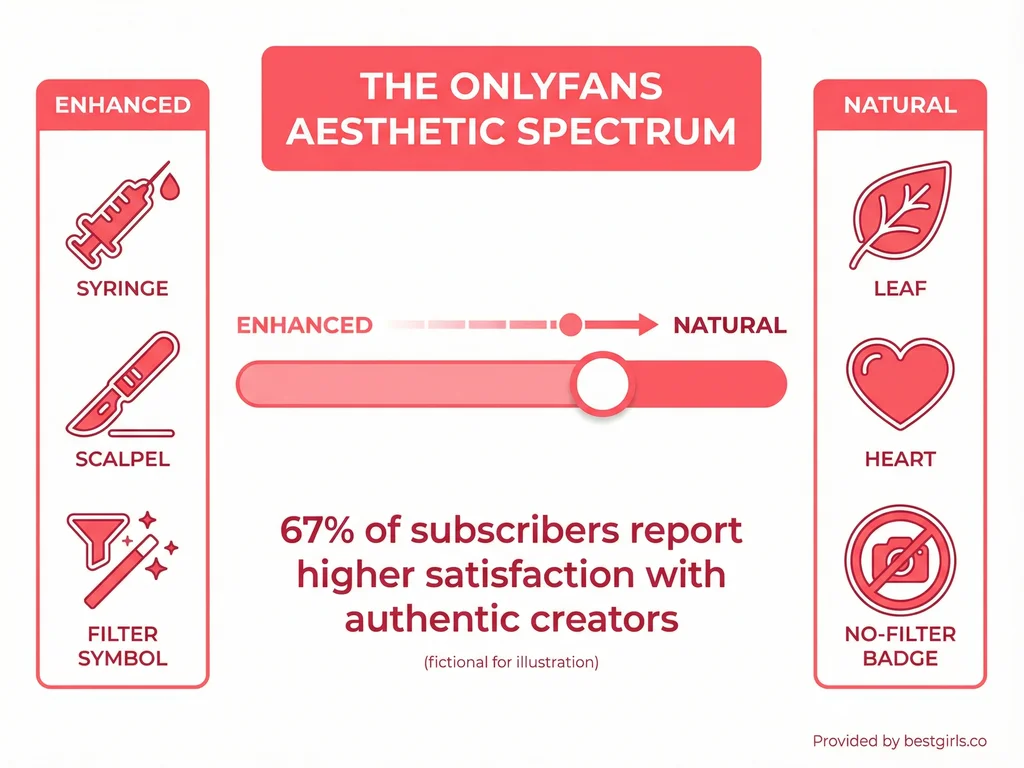 ENHANCED

SYRINGE

SCALPEL

FILTER SYMBOL

THE ONLYFANS AESTHETIC SPECTRUM

ENHANCED NATURAL

67% of subscribers report higher satisfaction with authentic creators

(fictional for illustration)

NATURAL

LEAF

HEART

NO-FILTER BADGE

Provided by bestgirls.co